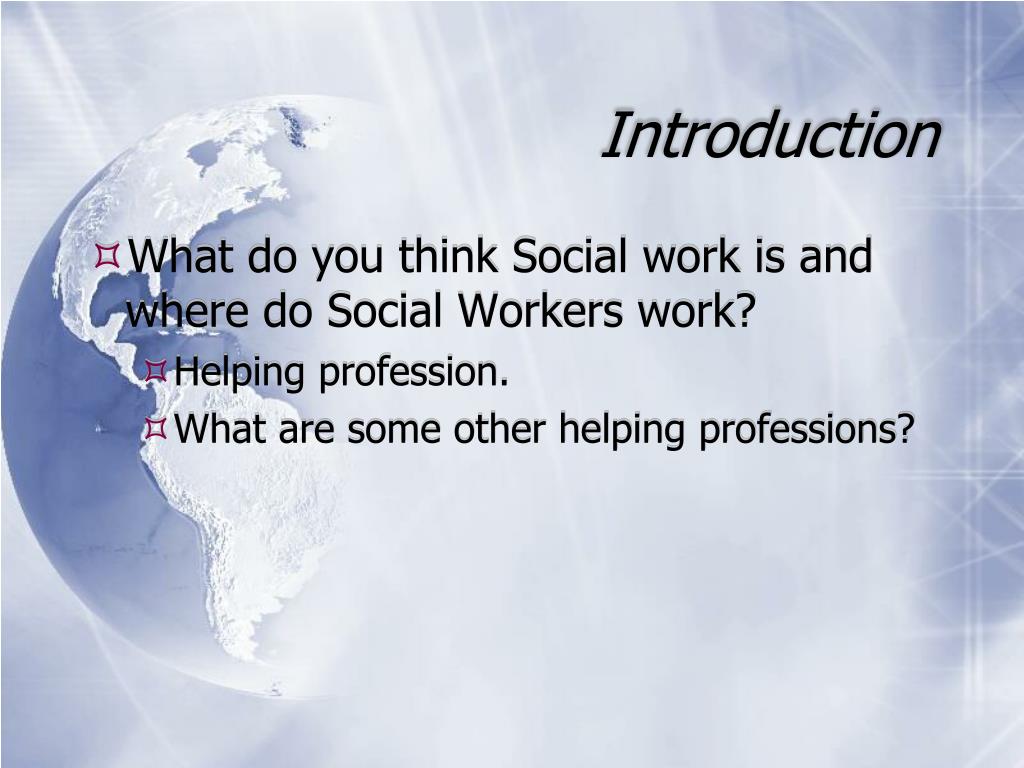 Introduction

What do you think Social work is and where do Social Workers work?

Helping profession.

What are some other helping professions?